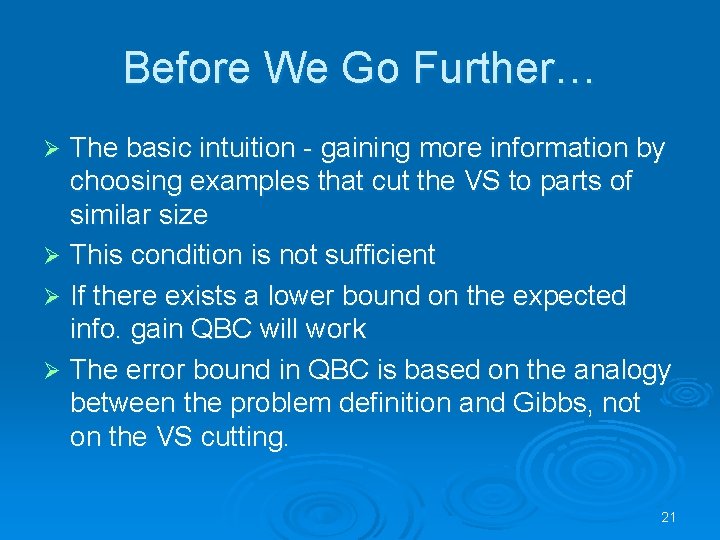 Before We Go Further…

➢ The basic intuition - gaining more information by choosing examples that cut the VS to parts of similar size

➢ This condition is not sufficient

➢ If there exists a lower bound on the expected info. gain QBC will work

➢ The error bound in QBC is based on the analogy between the problem definition and Gibbs, not on the VS cutting.

21